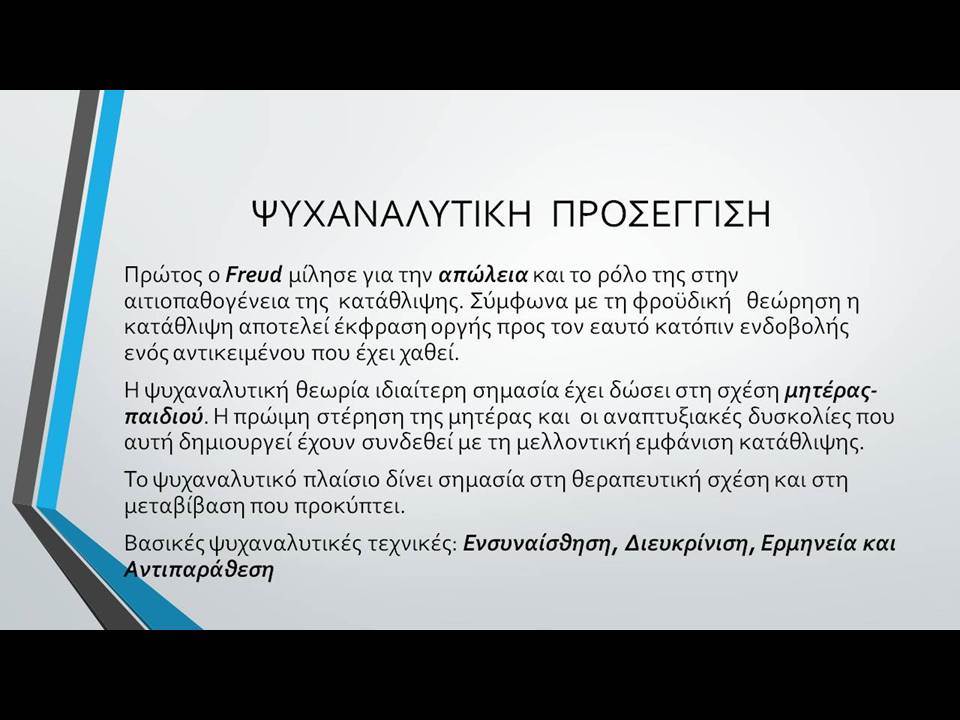 ΨΥΧΑΝΑΛΥΤΙΚΗ ΠΡΟΣΕΓΓΙΣΗ

Πρώτος ο Freud μίλησε για την απώλεια και το ρόλο της στην αιτιοπαθογένεια της κατάθλιψης. Σύμφωνα με τη φροϋδική θεώρηση η κατάθλιψη αποτελεί έκφραση οργής προς τον εαυτό κατόπιν ενδοβολής ενός αντικειμένου που έχει χαθεί.

Η ψυχαναλυτική θεωρία ιδιαίτερη σημασία έχει δώσει στη σχέση μητέρας-παιδιού. Η πρώιμη στέρηση της μητέρας και οι αναπτυξιακές δυσκολίες που αυτή δημιουργεί έχουν συνδεθεί με τη μελλοντική εμφάνιση κατάθλιψης.

Το ψυχαναλυτικό πλαίσιο δίνει σημασία στη θεραπευτική σχέση και στη μεταβίβαση που προκύπτει.

Βασικές ψυχαναλυτικές τεχνικές: Ενσυναίσθηση, Διευκρίνιση, Ερμηνεία και Αντιπαράθεση